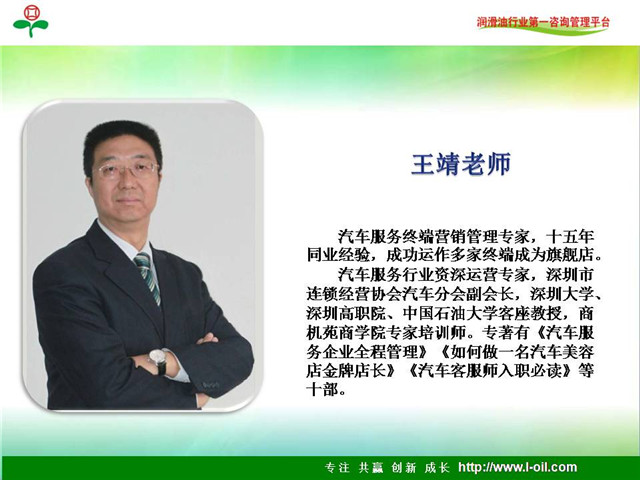 润滑油行业第一咨询管理平台

王靖老师

汽车服务终端营销管理专家，十五年同业经验，成功运作多家终端成为旗舰店。

汽车服务行业资深运营专家，深圳市连锁经营协会汽车分会副会长，深圳大学、深圳高职院、中国石油大学客座教授，商机苑商学院专家培训师。专著有《汽车服务企业全程管理》《如何做一名汽车美容店金牌店长》《汽车客服师入职必读》等十部。

专注 共赢 创新 成长 http://www.l-oil.com